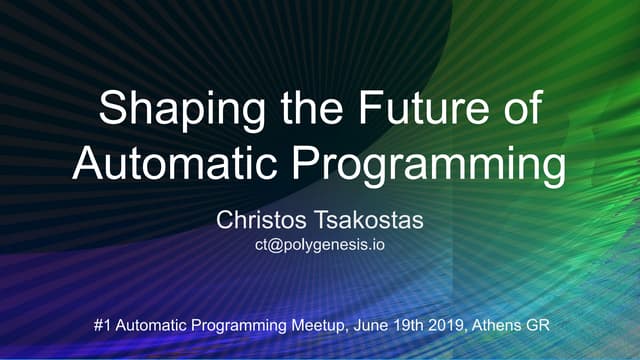 Shaping the Future of Automatic Programming

Christos Tsakostas
ct@polygenesis.io

#1 Automatic Programming Meetup, June 19th 2019, Athens GR